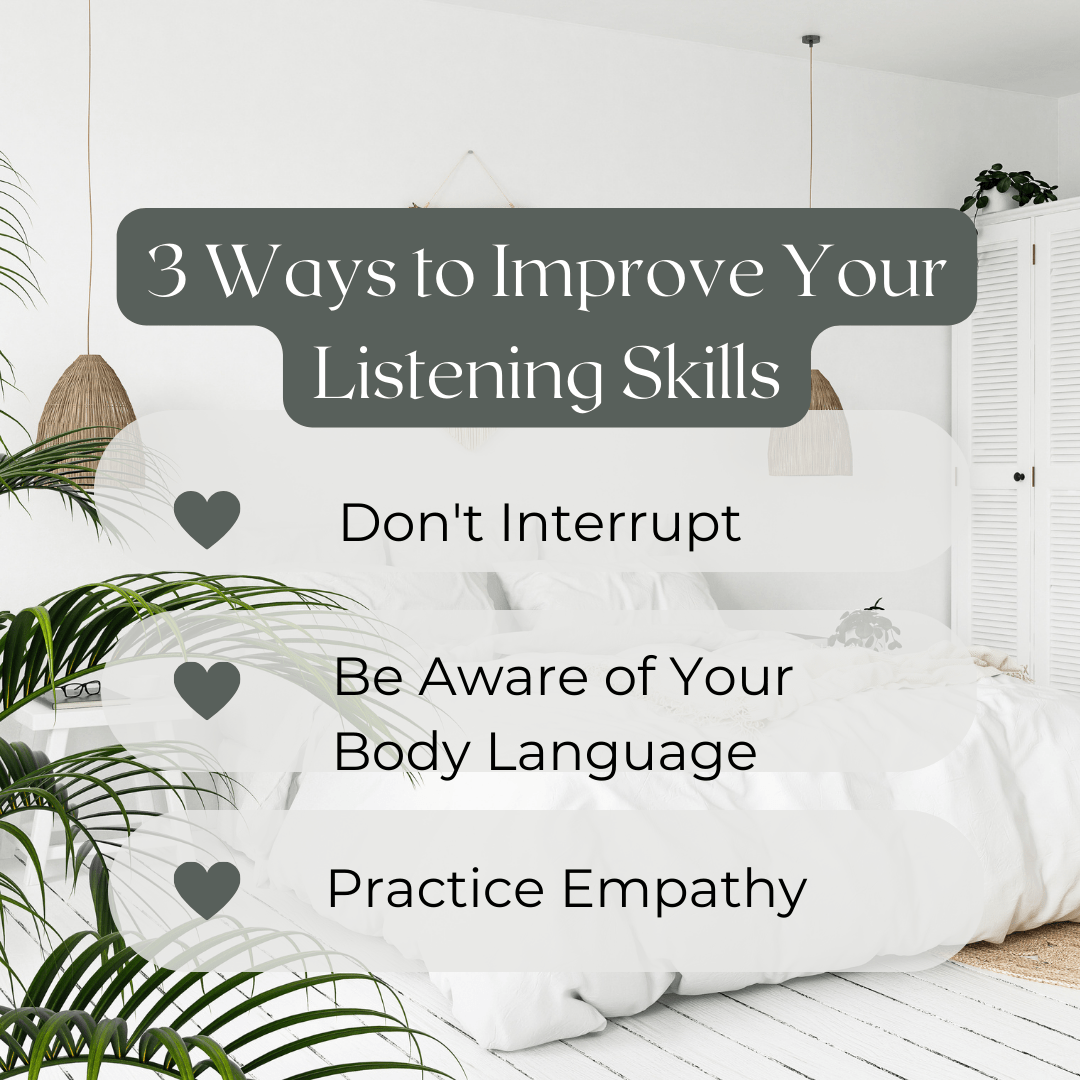 3 Ways to Improve Your Listening Skills

Don't Interrupt

Be Aware of Your Body Language

Practice Empathy